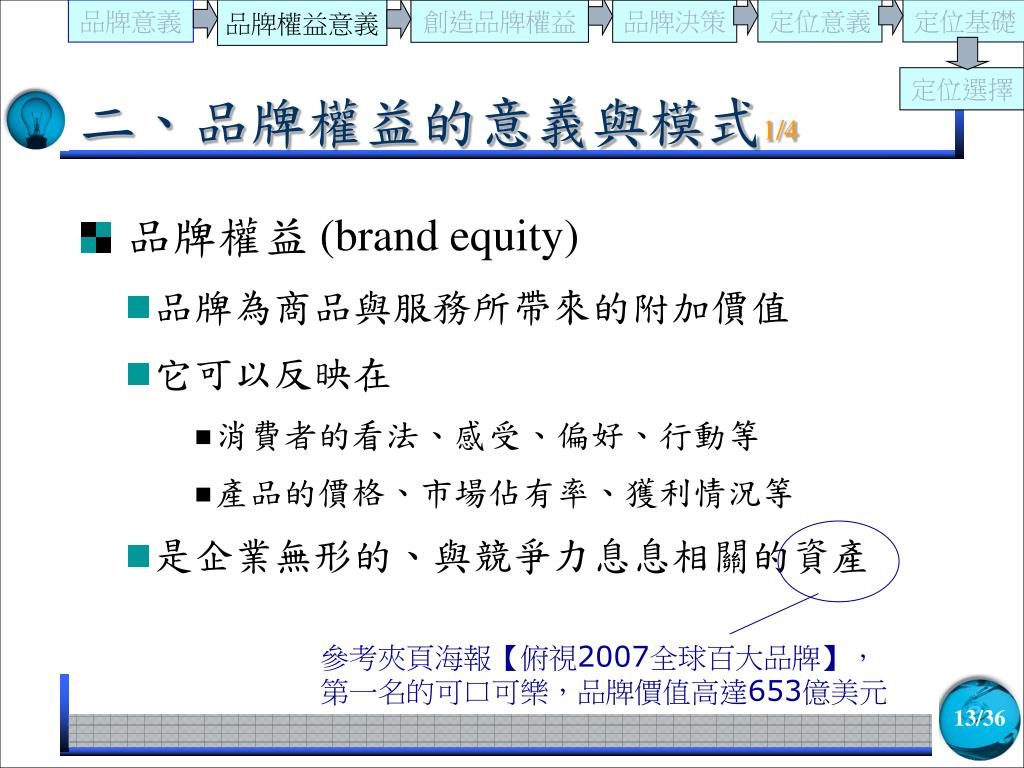 品牌意義 品牌權益意義 創造品牌權益 品牌決策 定位意義 定位基礎

定位選擇

二、品牌權益的意義與模式1/4

品牌權益 (brand equity)

品牌為商品與服務所帶來的附加價值

它可以反映在

消費者的看法、感受、偏好、行動等

產品的價格、市場佔有率、獲利情況等

是企業無形的、與競爭力息息相關的資產

參考夾頁海報【俯視2007全球百大品牌】，第一名的可口可樂，品牌價值高達653億美元

13/36